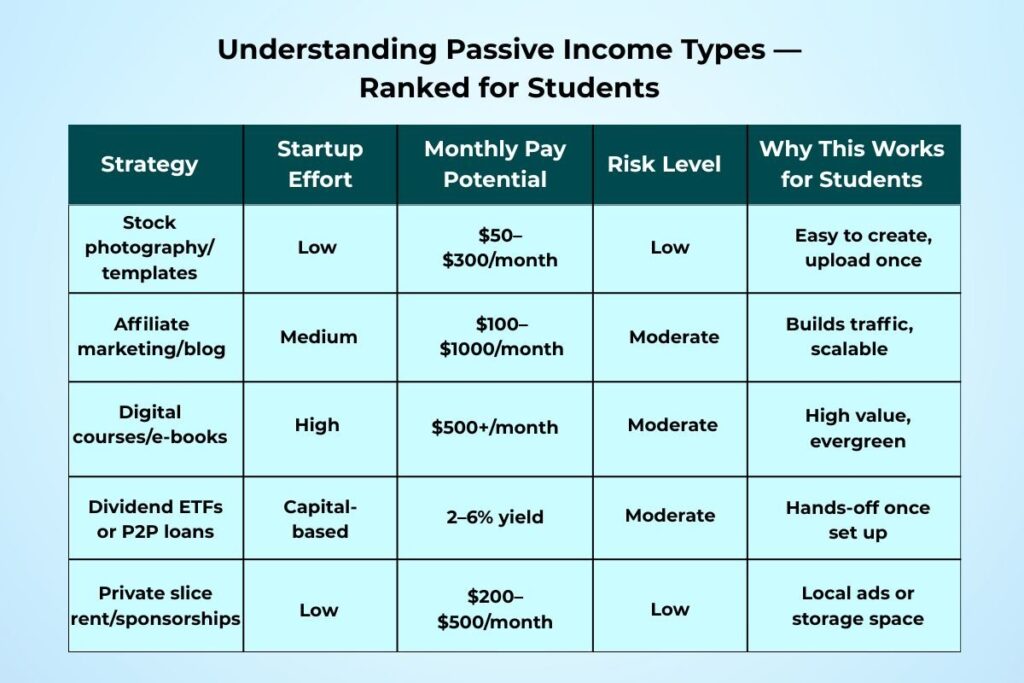 Understanding Passive Income Types — Ranked for Students

| Strategy | Startup Effort | Monthly Pay Potential | Risk Level | Why This Works for Students |
|---|---|---|---|---|
| Stock photography/ templates | Low | \$50–\$300/month | Low | Easy to create, upload once |
| Affiliate marketing/blog | Medium | \$100–\$1000/month | Moderate | Builds traffic, scalable |
| Digital courses/e-books | High | \$500+/month | Moderate | High value, evergreen |
| Dividend ETFs or P2P loans | Capital-based | 2–6% yield | Moderate | Hands-off once set up |
| Private slice rent/sponsorships | Low | \$200–\$500/month | Low | Local ads or storage space |